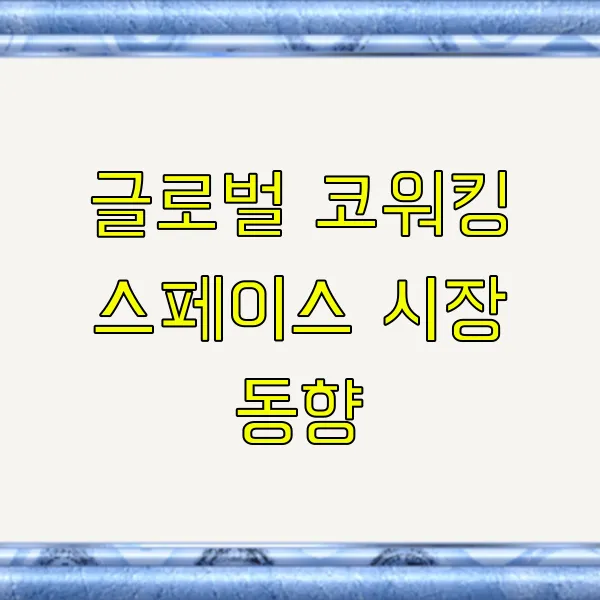 글로벌 코워킹 스페이스 시장 동향